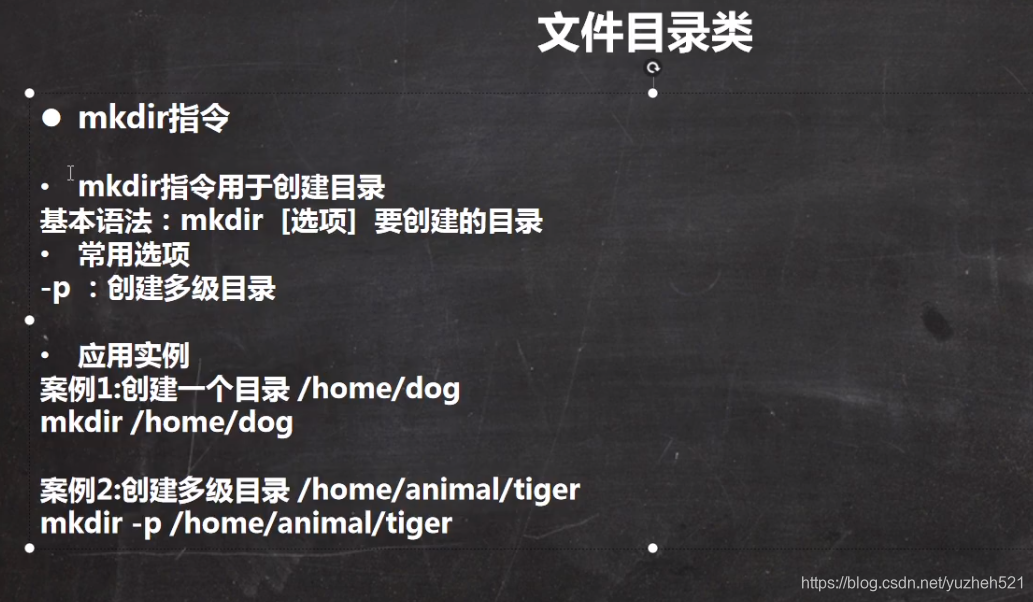 文件目录类

● mkdir指令

• mkdir指令用于创建目录
基本语法：mkdir [选项] 要创建的目录
• 常用选项
-p ：创建多级目录

• 应用实例
案例1:创建一个目录 /home/dog
mkdir /home/dog

案例2:创建多级目录 /home/animal/tiger
mkdir -p /home/animal/tiger

https://blog.csdn.net/yuzheh521